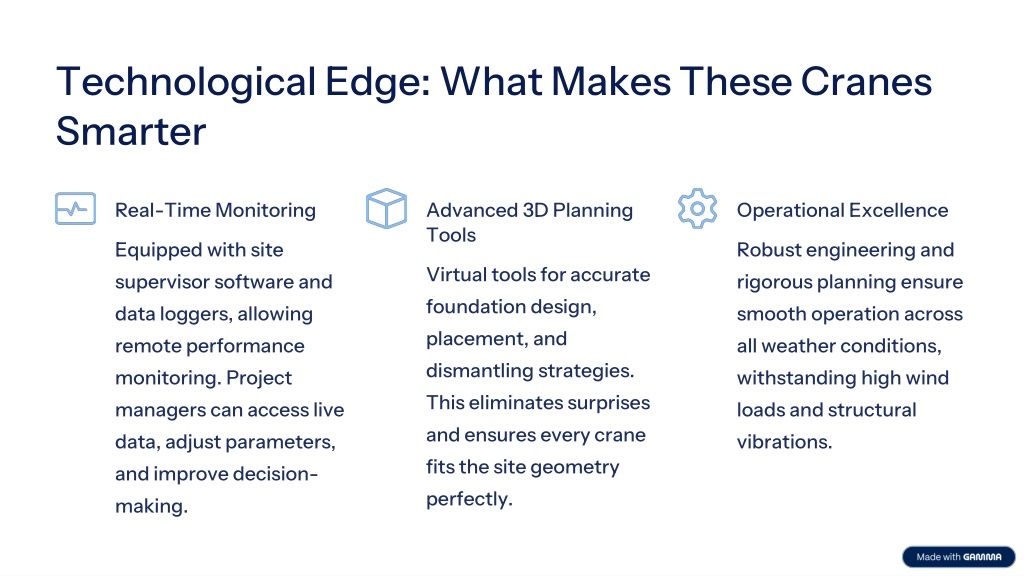 Technological Edge: What Makes These Cranes Smarter

Real-Time Monitoring

Equipped with site supervisor software and data loggers, allowing remote performance monitoring. Project managers can access live data, adjust parameters, and improve decision-making.

Advanced 3D Planning Tools

Virtual tools for accurate foundation design, placement, and dismantling strategies. This eliminates surprises and ensures every crane fits the site geometry perfectly.

Operational Excellence

Robust engineering and rigorous planning ensure smooth operation across all weather conditions, withstanding high wind loads and structural vibrations.

Made with GAMMA